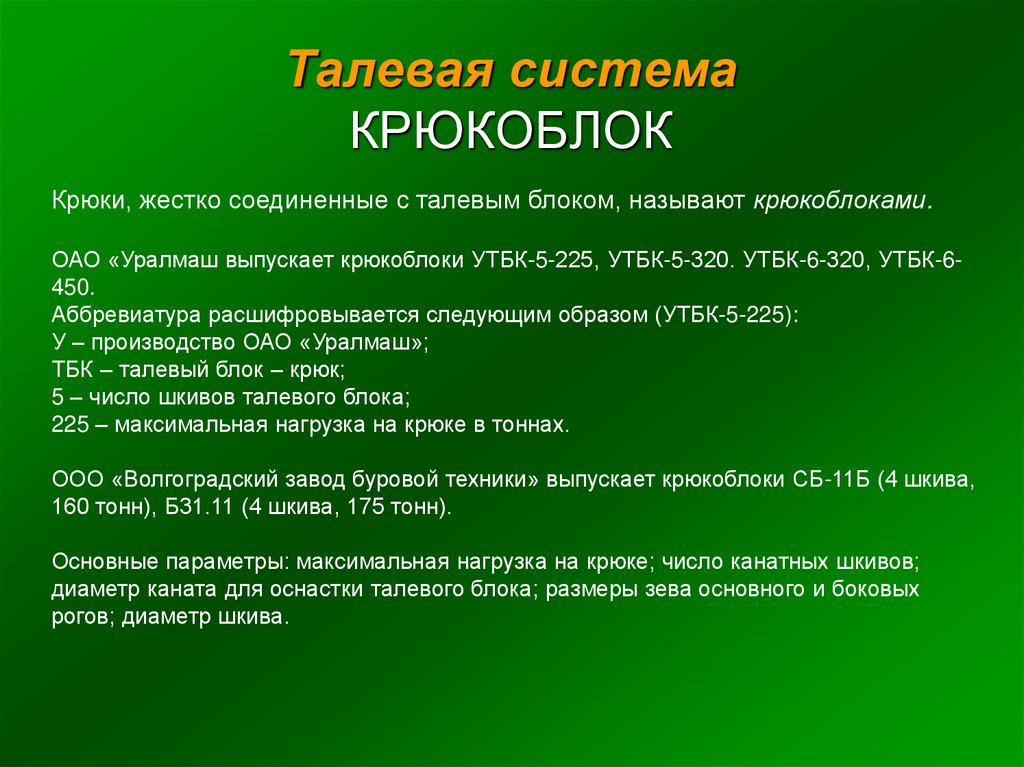 Талевая система
КРЮКОБЛОК

Крюки, жестко соединенные с талевым блоком, называют крюкоблоками.

ОАО «Уралмаш выпускает крюкоблоки УТБК-5-225, УТБК-5-320. УТБК-6-320, УТБК-6-450.
Аббревиатура расшифровывается следующим образом (УТБК-5-225):
У – производство ОАО «Уралмаш»;
ТБК – талевый блок – крюк;
5 – число шкивов талевого блока;
225 – максимальная нагрузка на крюке в тоннах.

ООО «Волгоградский завод буровой техники» выпускает крюкоблоки СБ-11Б (4 шкива, 160 тонн), Б31.11 (4 шкива, 175 тонн).

Основные параметры: максимальная нагрузка на крюке; число канатных шкивов; диаметр каната для оснастки талевого блока; размеры зева основного и боковых рогов; диаметр шкива.